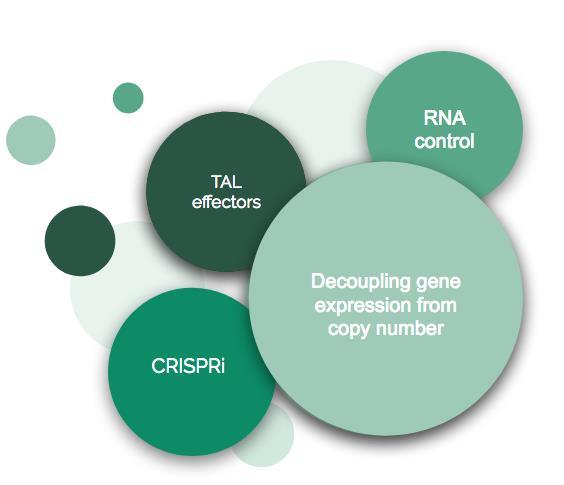 RNA control

TAL effectors

Decoupling gene expression from copy number

CRISPRi